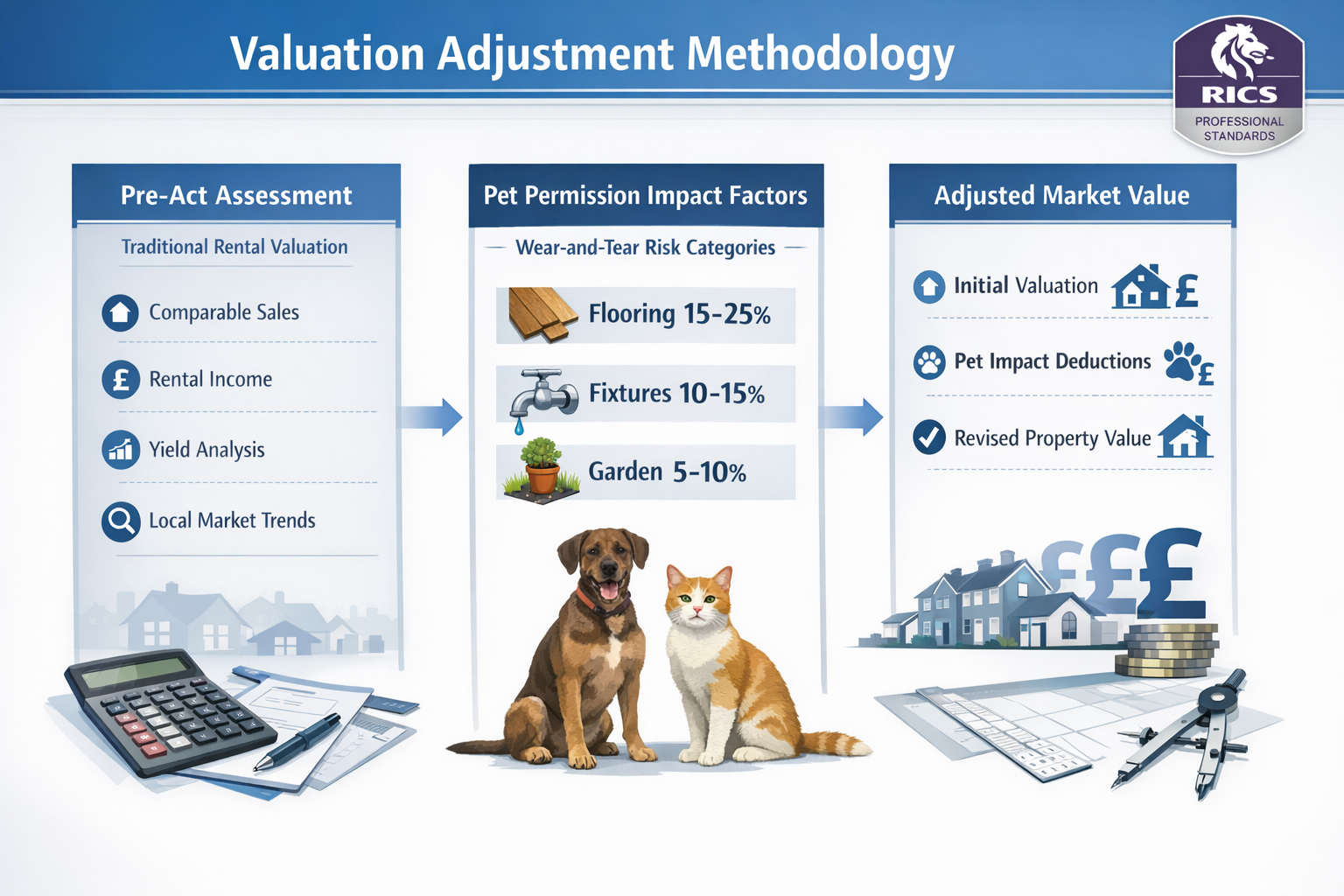 Valuation Adjustment Methodology

RICS
PROFESSIONAL STANDARDS

Pre-Act Assessment

Traditional Rental Valuation

Comparable Sales

Rental Income

Yield Analysis

Local Market Trends

Pet Permission Impact Factors

Wear-and-Tear Risk Categories

Flooring 15-25%

Fixtures 10-15%

Garden 5-10%

Adjusted Market Value

Initial Valuation £

Pet Impact Deductions £

Revised Property Value

£££